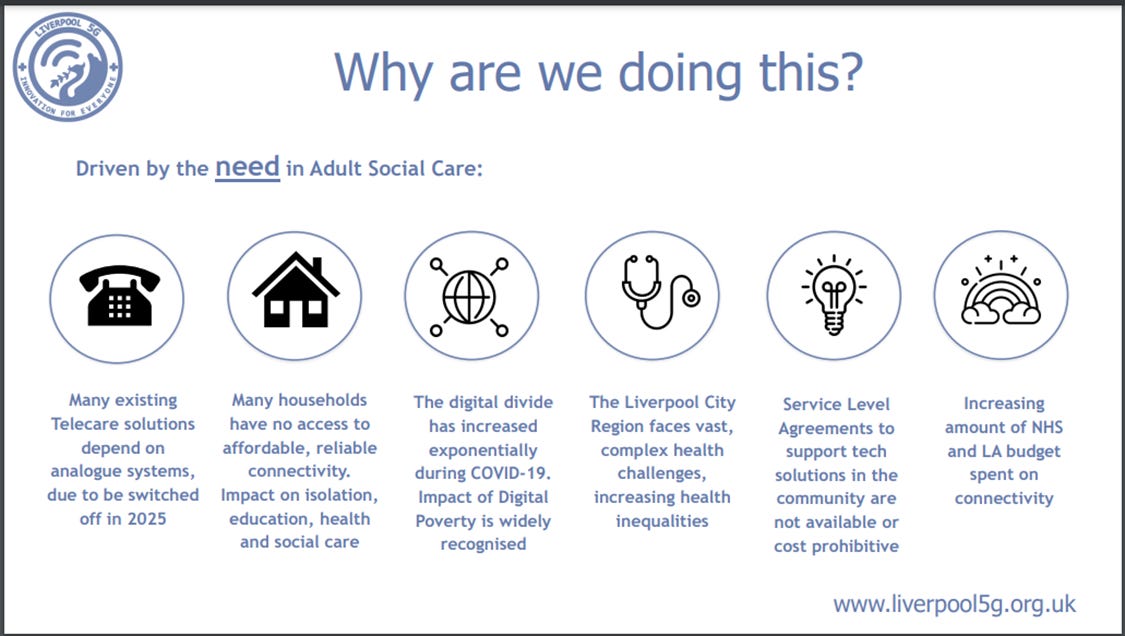 LIVERPOOL 5G
INNOVATION FOR EVERYONE

Why are we doing this?

Driven by the need in Adult Social Care:

Many existing Telecare solutions depend on analogue systems, due to be switched off in 2025

Many households have no access to affordable, reliable connectivity. Impact on isolation, education, health and social care

The digital divide has increased exponentially during COVID-19. Impact of Digital Poverty is widely recognised

The Liverpool City Region faces vast, complex health challenges, increasing health inequalities

Service Level Agreements to support tech solutions in the community are not available or cost prohibitive

Increasing amount of NHS and LA budget spent on connectivity

www.liverpool5g.org.uk